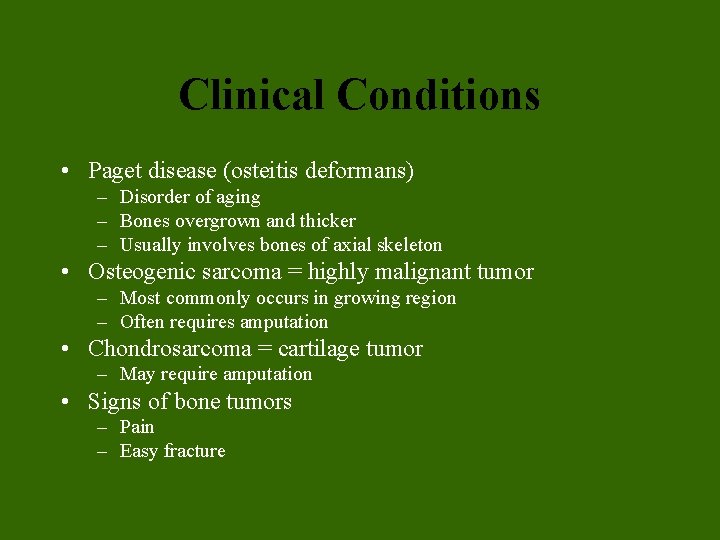 Clinical Conditions

• Paget disease (osteitis deformans)
– Disorder of aging
– Bones overgrown and thicker
– Usually involves bones of axial skeleton
• Osteogenic sarcoma = highly malignant tumor
– Most commonly occurs in growing region
– Often requires amputation
• Chondrosarcoma = cartilage tumor
– May require amputation
• Signs of bone tumors
– Pain
– Easy fracture